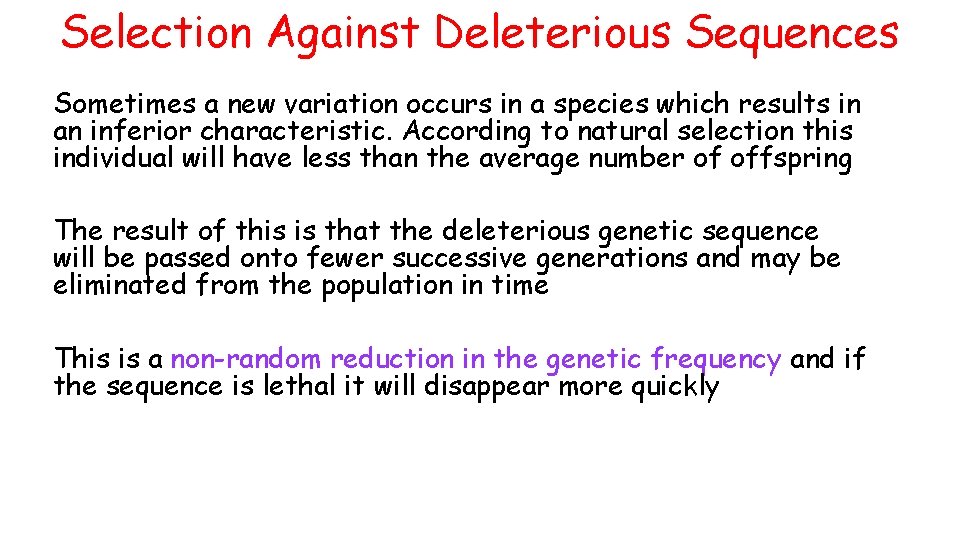 Selection Against Deleterious Sequences

Sometimes a new variation occurs in a species which results in an inferior characteristic. According to natural selection this individual will have less than the average number of offspring

The result of this is that the deleterious genetic sequence will be passed onto fewer successive generations and may be eliminated from the population in time

This is a non-random reduction in the genetic frequency and if the sequence is lethal it will disappear more quickly